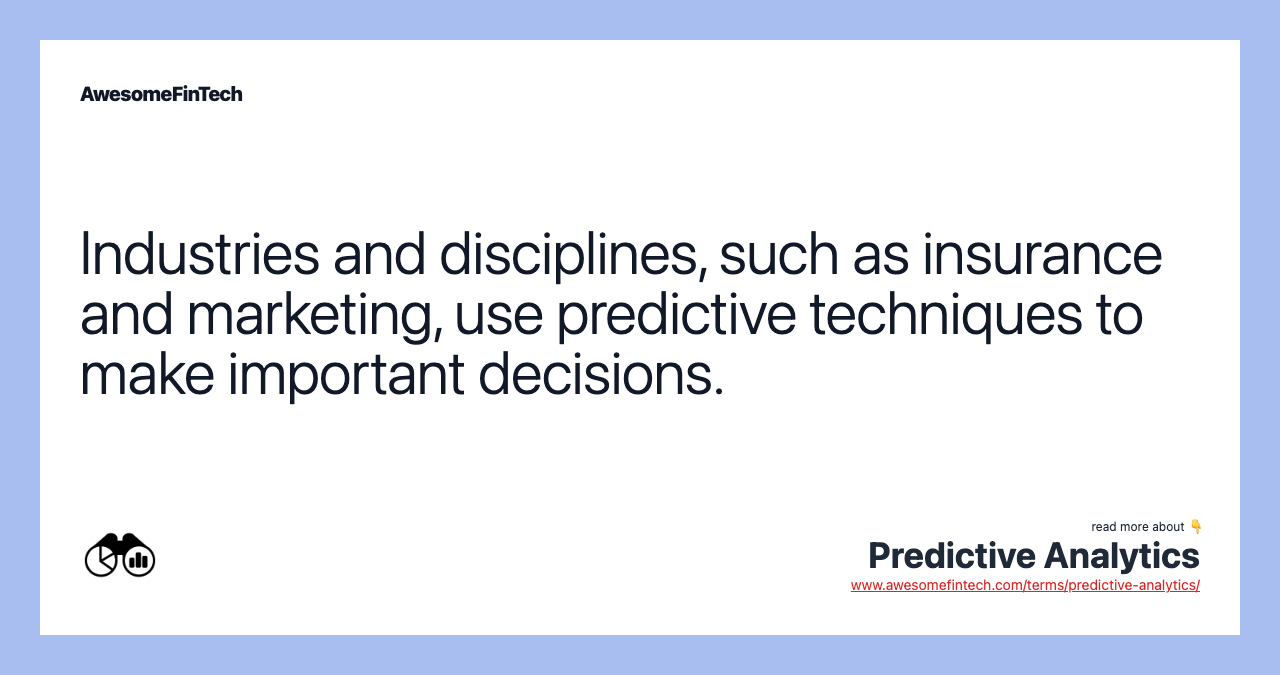 AwesomeFinTech

Industries and disciplines, such as insurance and marketing, use predictive techniques to make important decisions.

read more about 👇
Predictive Analytics
www.awesomefintech.com/terms/predictive-analytics/